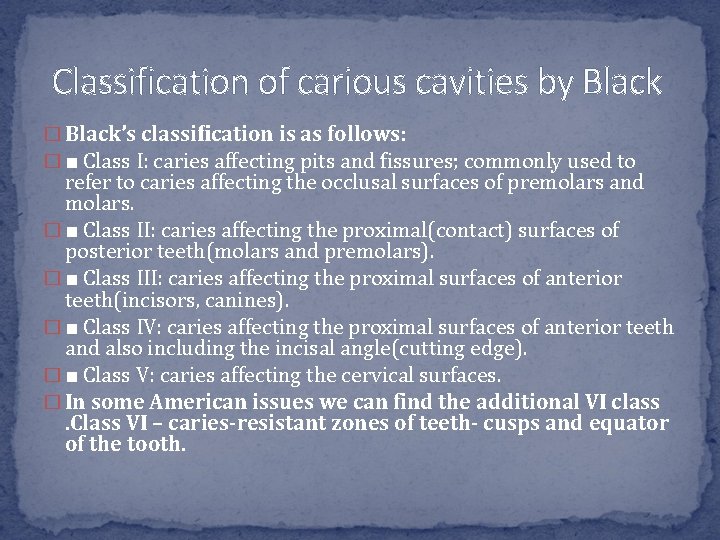 Classification of carious cavities by Black

□ Black's classification is as follows:

□ ■ Class I: caries affecting pits and fissures; commonly used to refer to caries affecting the occlusal surfaces of premolars and molars.

□ ■ Class II: caries affecting the proximal(contact) surfaces of posterior teeth(molars and premolars).

□ ■ Class III: caries affecting the proximal surfaces of anterior teeth(incisors, canines).

□ ■ Class IV: caries affecting the proximal surfaces of anterior teeth and also including the incisal angle(cutting edge).

□ ■ Class V: caries affecting the cervical surfaces.

□ In some American issues we can find the additional VI class .Class VI – caries-resistant zones of teeth- cusps and equator of the tooth.